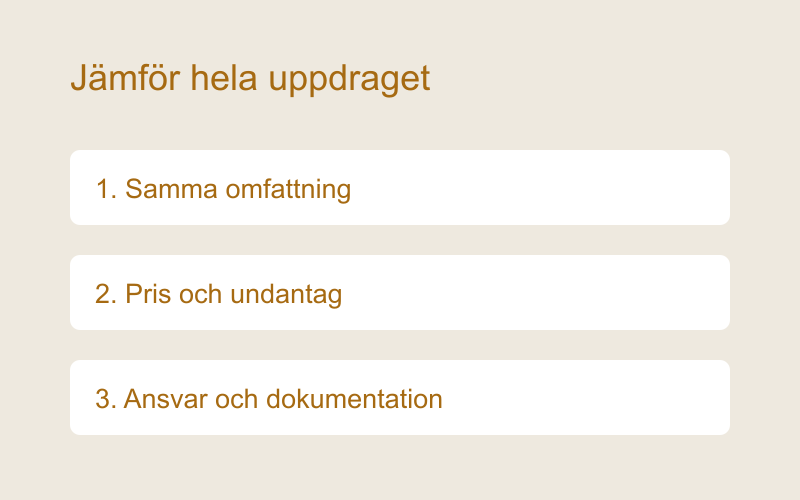 Jämför hela uppdraget

1. Samma omfattning

2. Pris och undantag

3. Ansvar och dokumentation